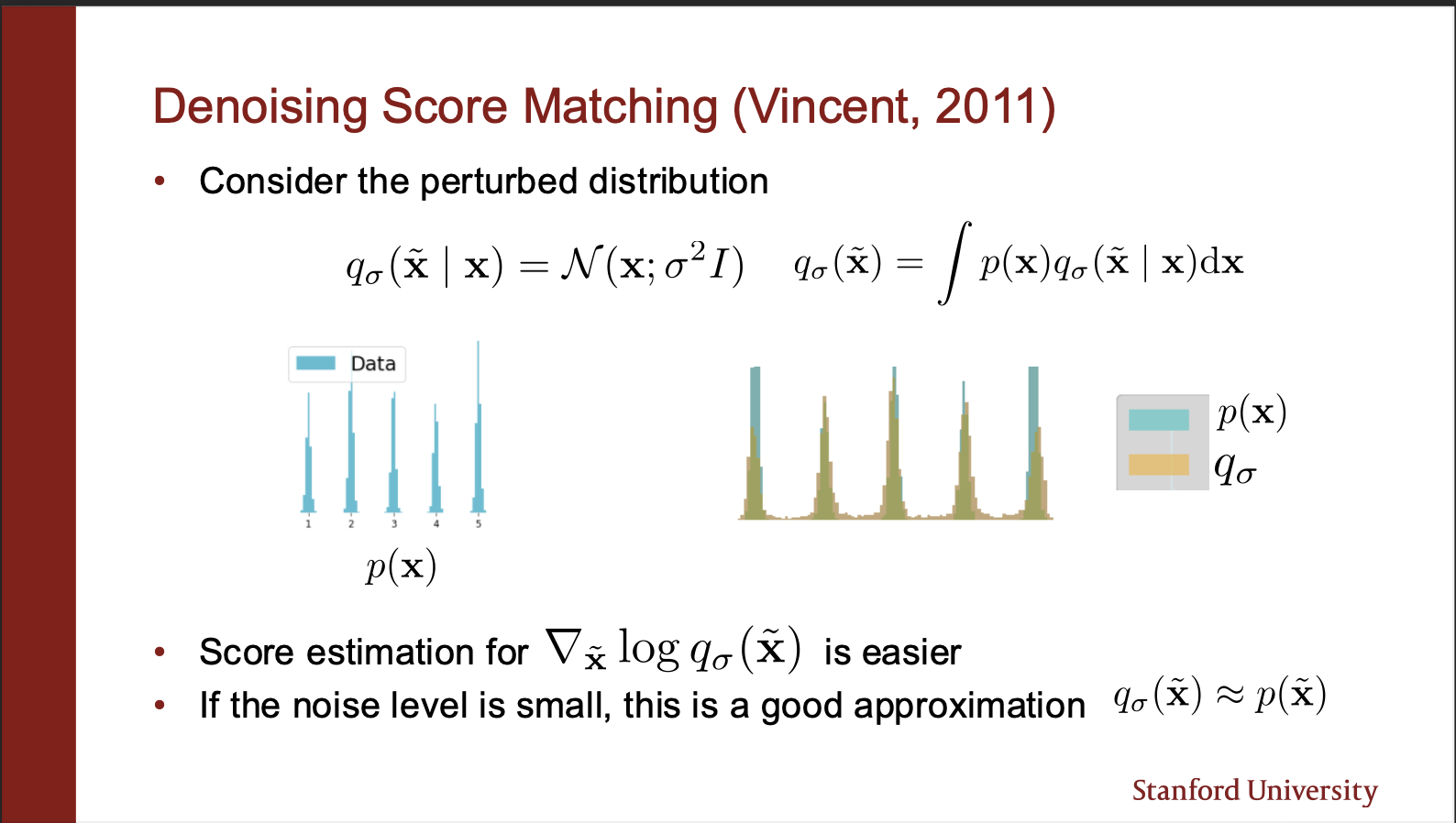 Denoising Score Matching (Vincent, 2011)

• Consider the perturbed distribution

$q_\sigma(\tilde{\mathbf{x}} \mid \mathbf{x}) = \mathcal{N}(\mathbf{x}; \sigma^2 I)$ $q_\sigma(\tilde{\mathbf{x}}) = \int p(\mathbf{x}) q_\sigma(\tilde{\mathbf{x}} \mid \mathbf{x}) \mathrm{d}\mathbf{x}$

Data

1 2 3 4 5

$p(\mathbf{x})$

$p(\mathbf{x})$

$q_\sigma$

• Score estimation for $\nabla_{\tilde{\mathbf{x}}} \log q_\sigma(\tilde{\mathbf{x}})$ is easier

• If the noise level is small, this is a good approximation $q_\sigma(\tilde{\mathbf{x}}) \approx p(\tilde{\mathbf{x}})$

Stanford University